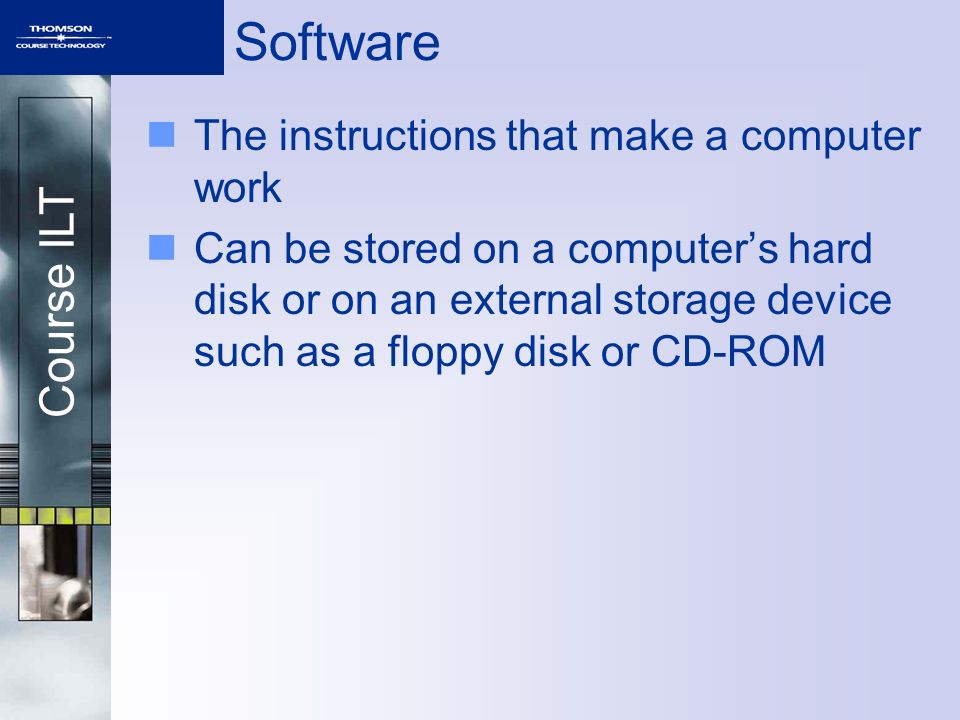 THOMSON
COURSE TECHNOLOGY

Software

Course ILT

- The instructions that make a computer work
- Can be stored on a computer’s hard disk or on an external storage device such as a floppy disk or CD-ROM